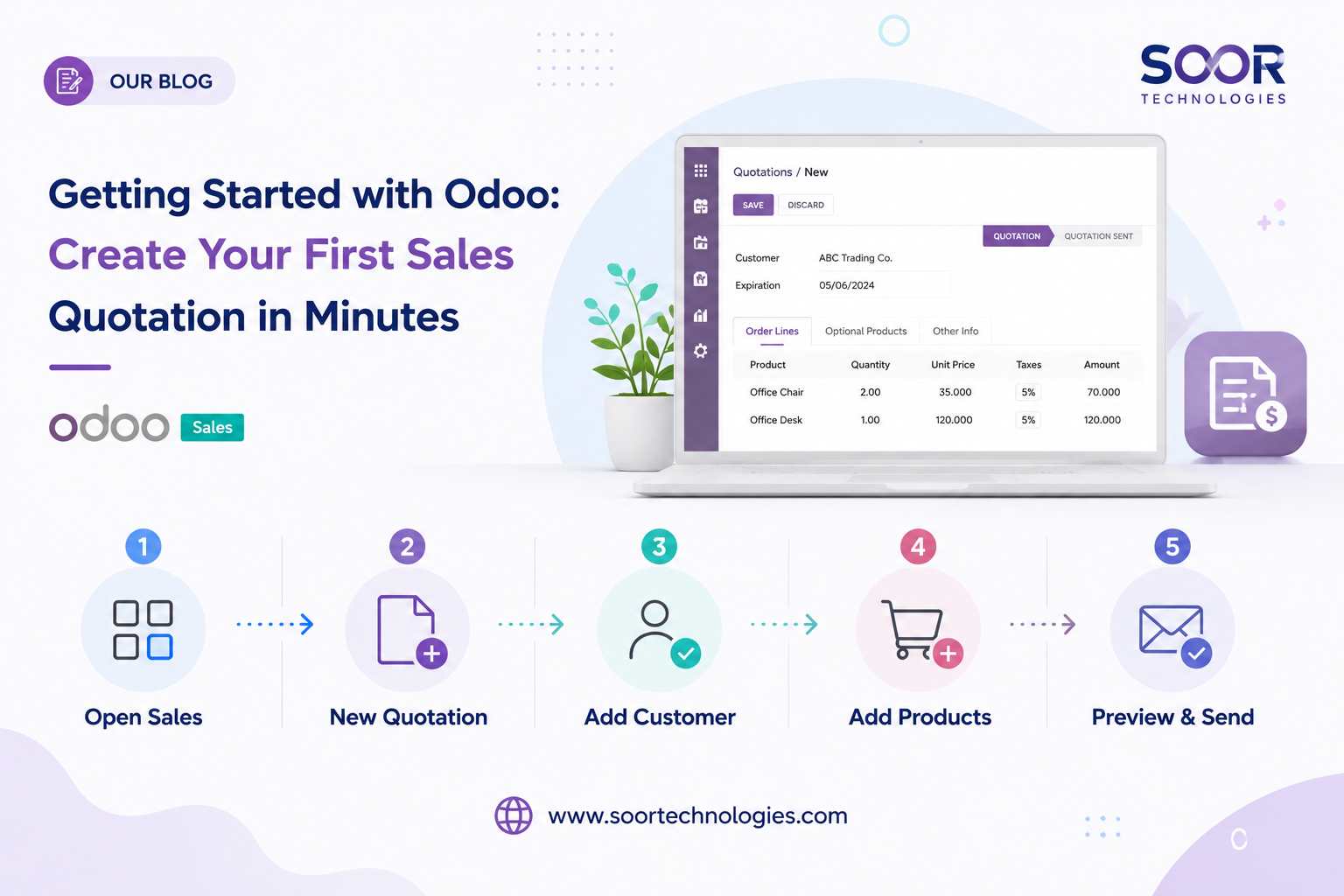 OUR BLOG

SOOR TECHNOLOGIES

Getting Started with Odoo: Create Your First Sales Quotation in Minutes

odoo Sales

Quotations / New

SAVE DISCARD

QUOTATION QUOTATION SENT

Customer ABC Trading Co.
Expiration 05/06/2024

Order Lines Optional Products Other Info

| Product | Quantity | Unit Price | Taxes | Amount |
|---|---|---|---|---|
| Office Chair | 2.00 | 35.000 | 5% | 70.000 |
| Office Desk | 1.00 | 120.000 | 5% | 120.000 |

1 Open Sales

2 New Quotation

3 Add Customer

4 Add Products

5 Preview & Send

www.soortechnologies.com